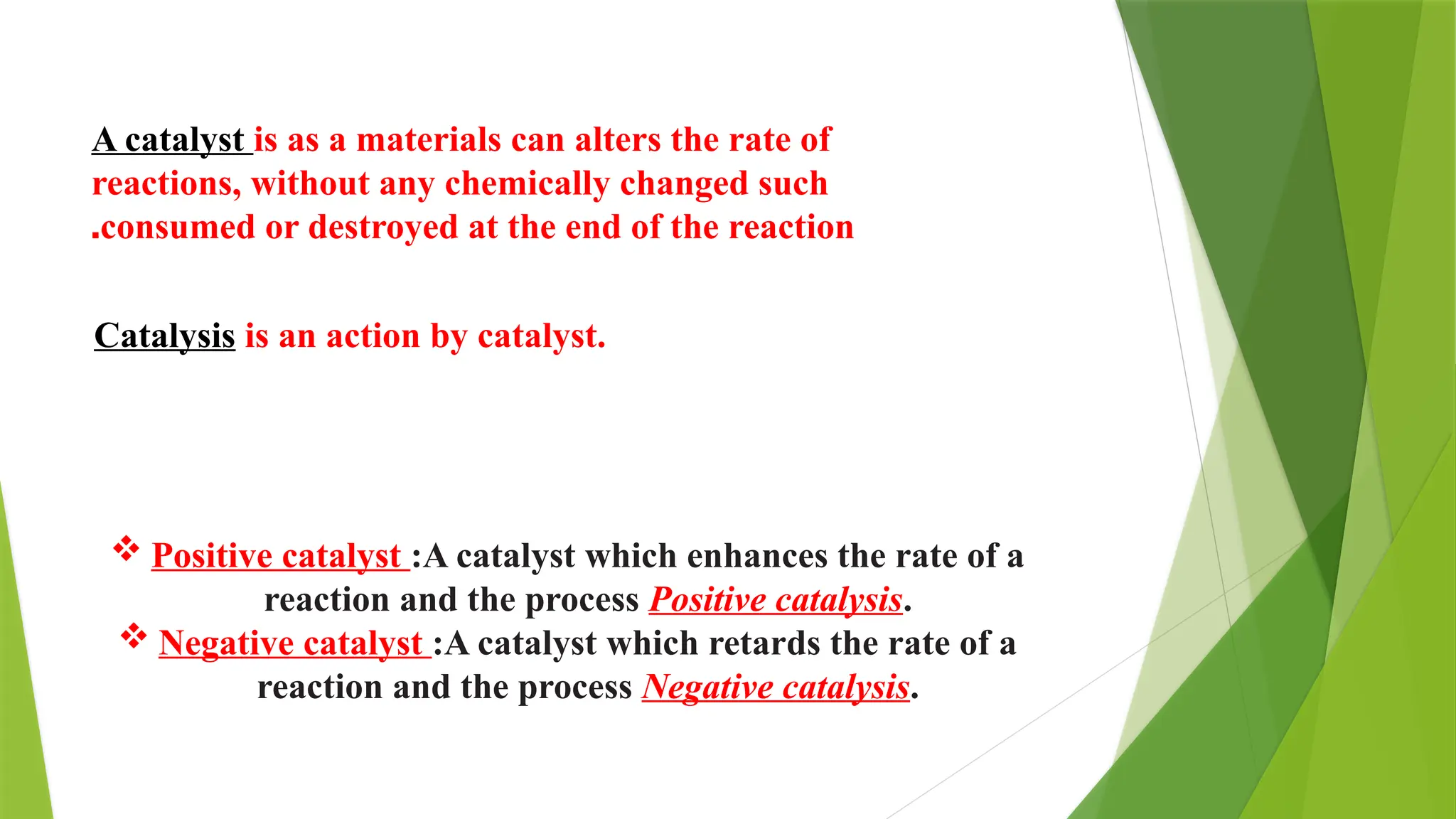 A catalyst is as a materials can alters the rate of reactions, without any chemically changed such .consumed or destroyed at the end of the reaction

Catalysis is an action by catalyst.

❖ Positive catalyst :A catalyst which enhances the rate of a reaction and the process Positive catalysis.
❖ Negative catalyst :A catalyst which retards the rate of a reaction and the process Negative catalysis.